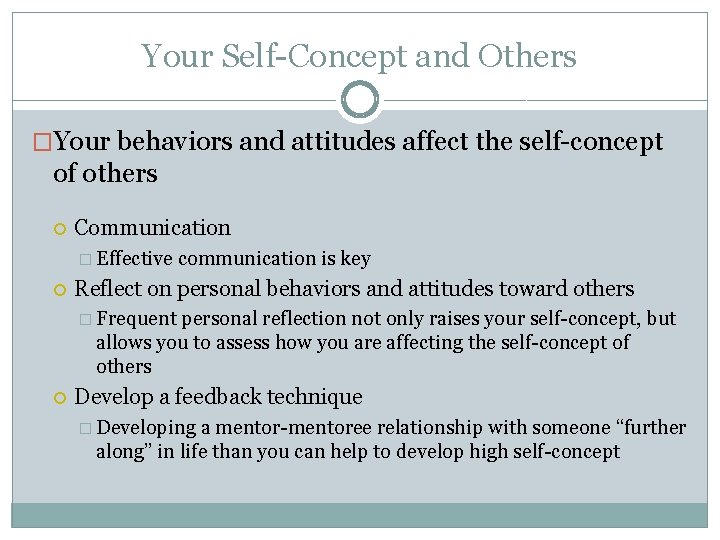 Your Self-Concept and Others

Your behaviors and attitudes affect the self-concept of others

Communication

Effective communication is key

Reflect on personal behaviors and attitudes toward others

Frequent personal reflection not only raises your self-concept, but allows you to assess how you are affecting the self-concept of others

Develop a feedback technique

Developing a mentor-mentoree relationship with someone “further along” in life than you can help to develop high self-concept